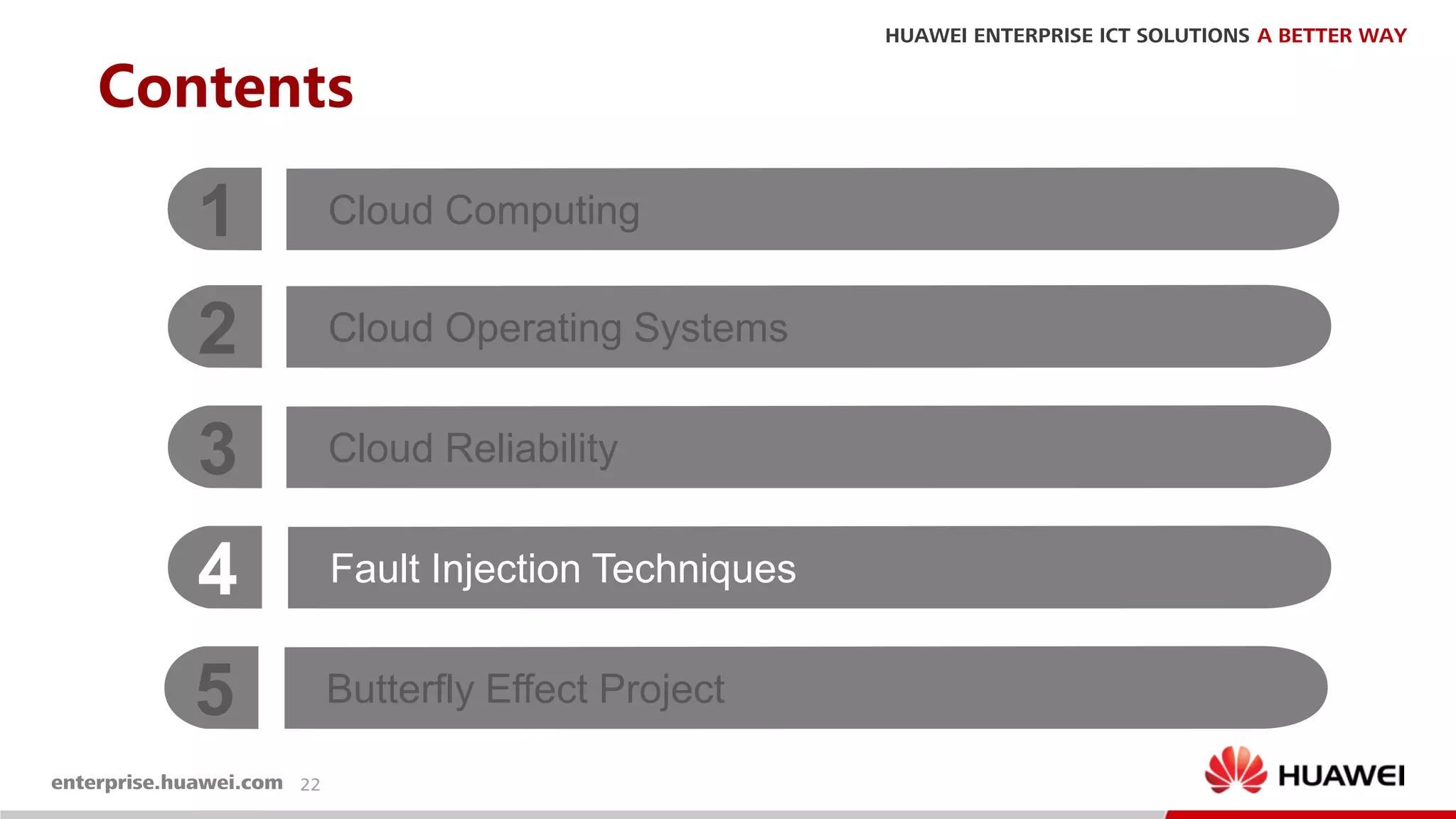 HUAWEI ENTERPRISE ICT SOLUTIONS A BETTER WAY

Contents

1 Cloud Computing

2 Cloud Operating Systems

3 Cloud Reliability

4 Fault Injection Techniques

5 Butterfly Effect Project

enterprise.huawei.com 22

HUAWEI